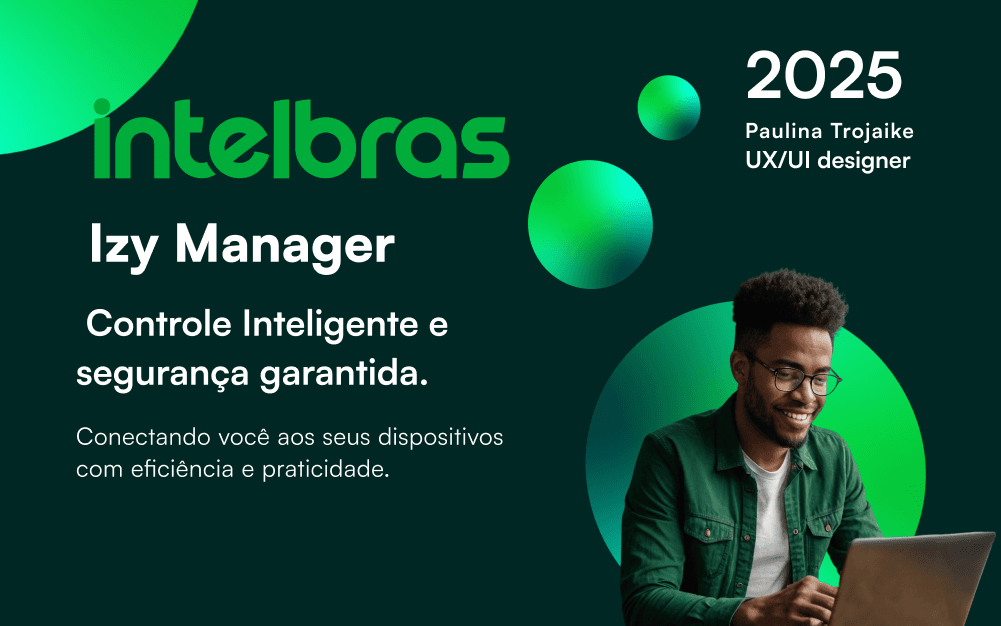 intelbras

2025

Paulina Trojaike
UX/UI designer

Izy Manager

Controle Inteligente e segurança garantida.

Conectando você aos seus dispositivos com eficiência e praticidade.